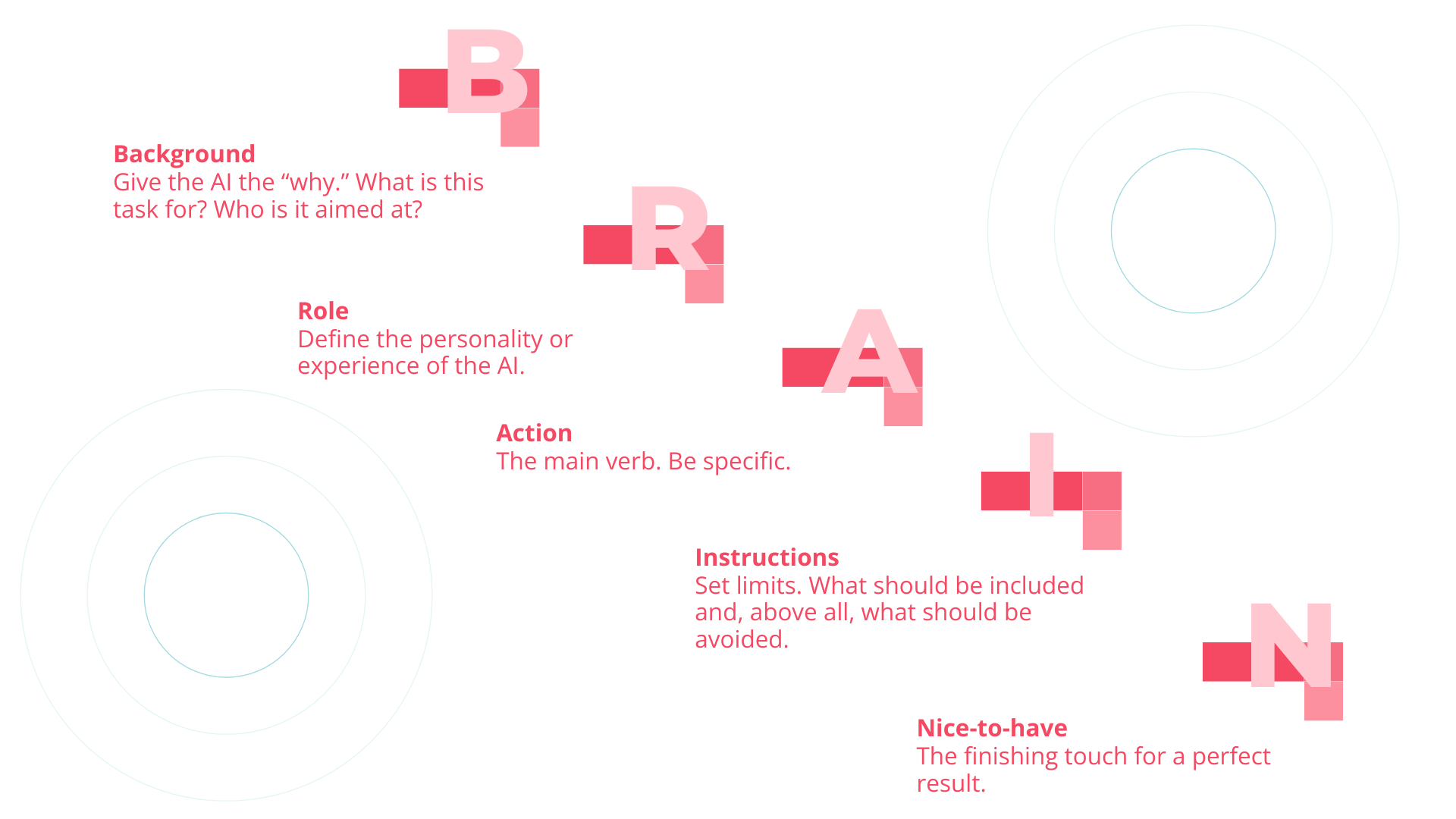 B

Background
Give the AI the “why.” What is this task for? Who is it aimed at?

R

Role
Define the personality or experience of the AI.

A

Action
The main verb. Be specific.

I

Instructions
Set limits. What should be included and, above all, what should be avoided.

N

Nice-to-have
The finishing touch for a perfect result.